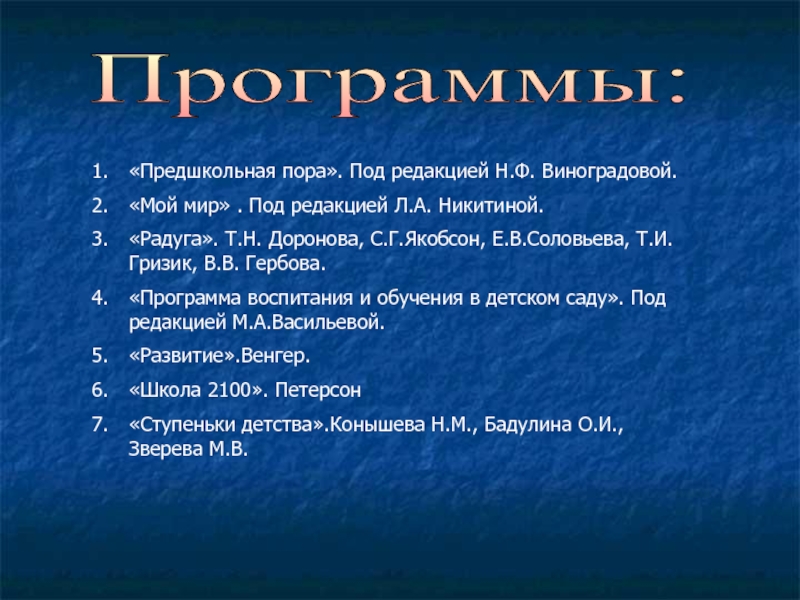 Программы:

1. «Предшкольная пора». Под редакцией Н.Ф. Виноградовой.
2. «Мой мир» . Под редакцией Л.А. Никитиной.
3. «Радуга». Т.Н. Доронова, С.Г.Якобсон, Е.В.Соловьева, Т.И. Гризик, В.В. Гербова.
4. «Программа воспитания и обучения в детском саду». Под редакцией М.А.Васильевой.
5. «Развитие».Венгер.
6. «Школа 2100». Петерсон
7. «Ступеньки детства».Конышева Н.М., Бадулина О.И., Зверева М.В.